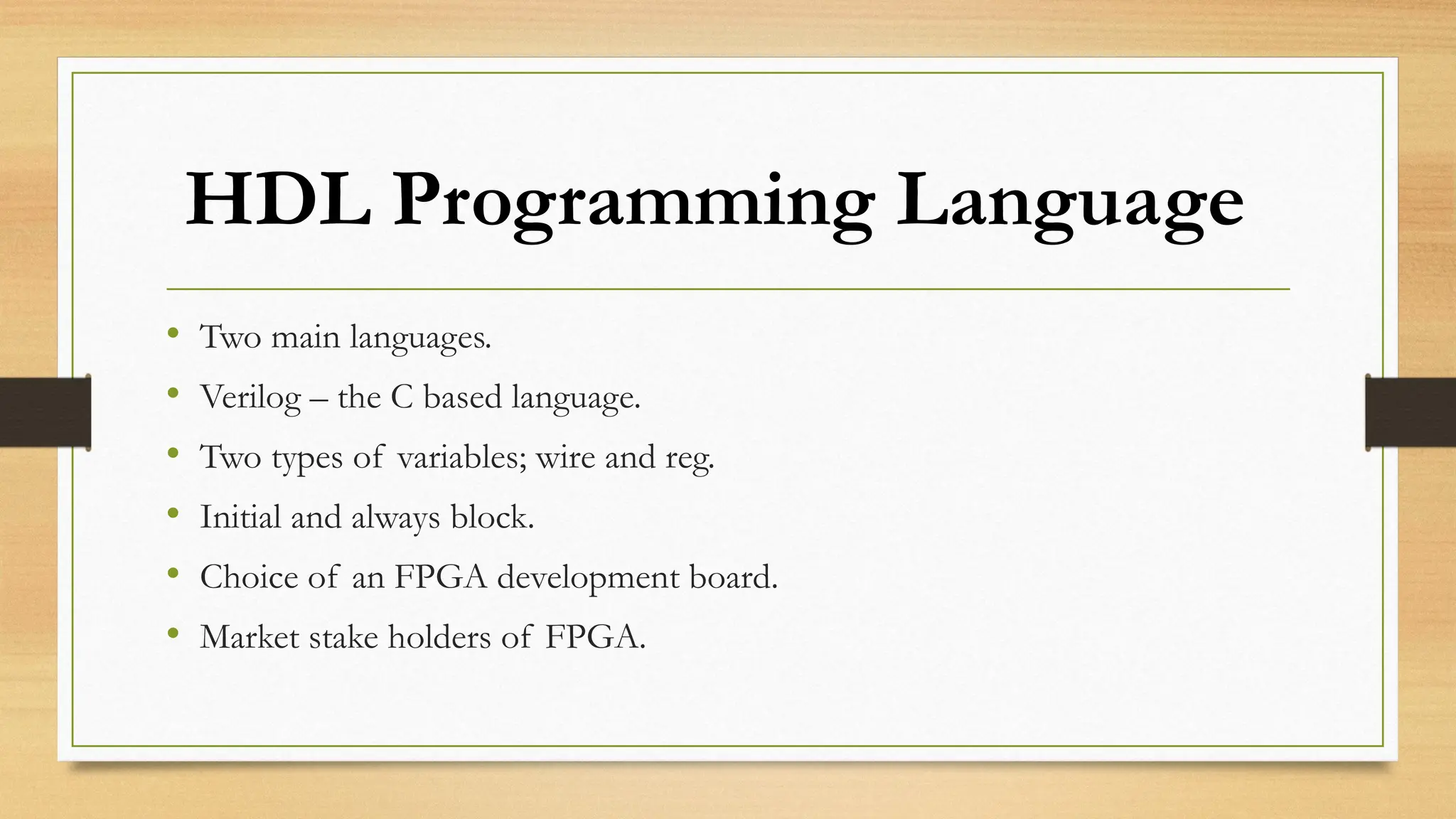 HDL Programming Language

• Two main languages.
• Verilog – the C based language.
• Two types of variables; wire and reg.
• Initial and always block.
• Choice of an FPGA development board.
• Market stake holders of FPGA.